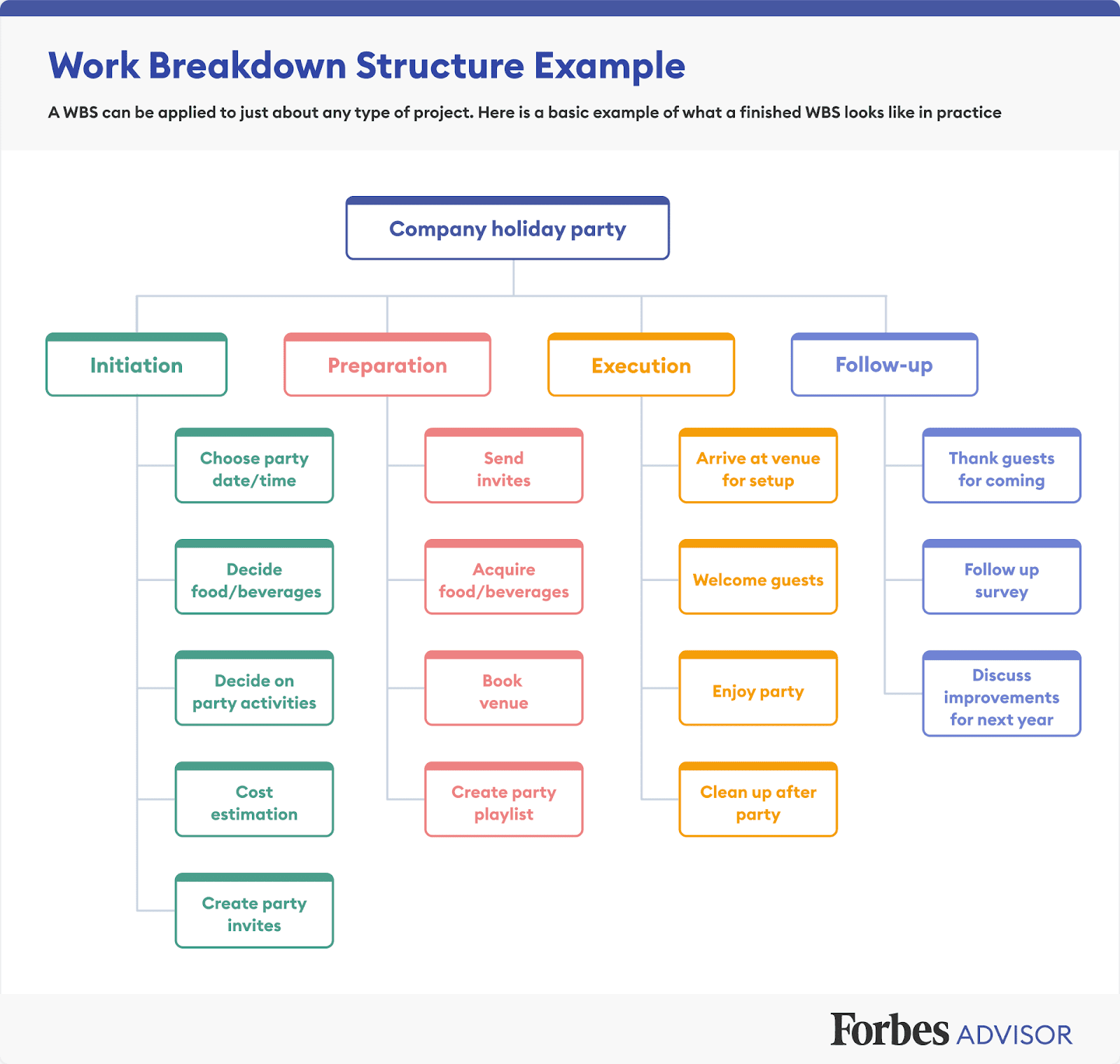 Work Breakdown Structure Example

A WBS can be applied to just about any type of project. Here is a basic example of what a finished WBS looks like in practice

Company holiday party

Initiation

Choose party date/time

Decide food/beverages

Decide on party activities

Cost estimation

Create party invites

Preparation

Send invites

Acquire food/beverages

Book venue

Create party playlist

Execution

Arrive at venue for setup

Welcome guests

Enjoy party

Clean up after party

Follow-up

Thank guests for coming

Follow up survey

Discuss improvements for next year

Forbes ADVISOR